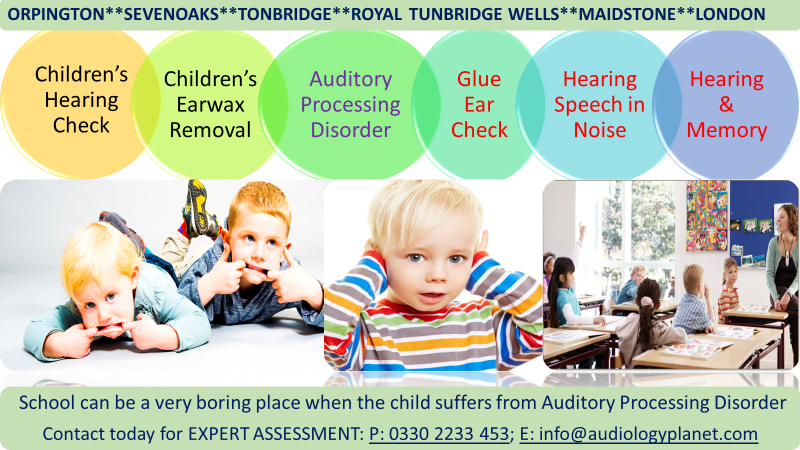 ORPINGTON**SEVENOAKS**TONBRIDGE**ROYAL TUNBRIDGE WELLS**MAIDSTONE**LONDON

Children's Hearing Check

Children's Earwax Removal

Auditory Processing Disorder

Glue Ear Check

Hearing Speech in Noise

Hearing & Memory

School can be a very boring place when the child suffers from Auditory Processing Disorder

Contact today for EXPERT ASSESSMENT: P: 0330 2233 453; E: info@audiologyplanet.com